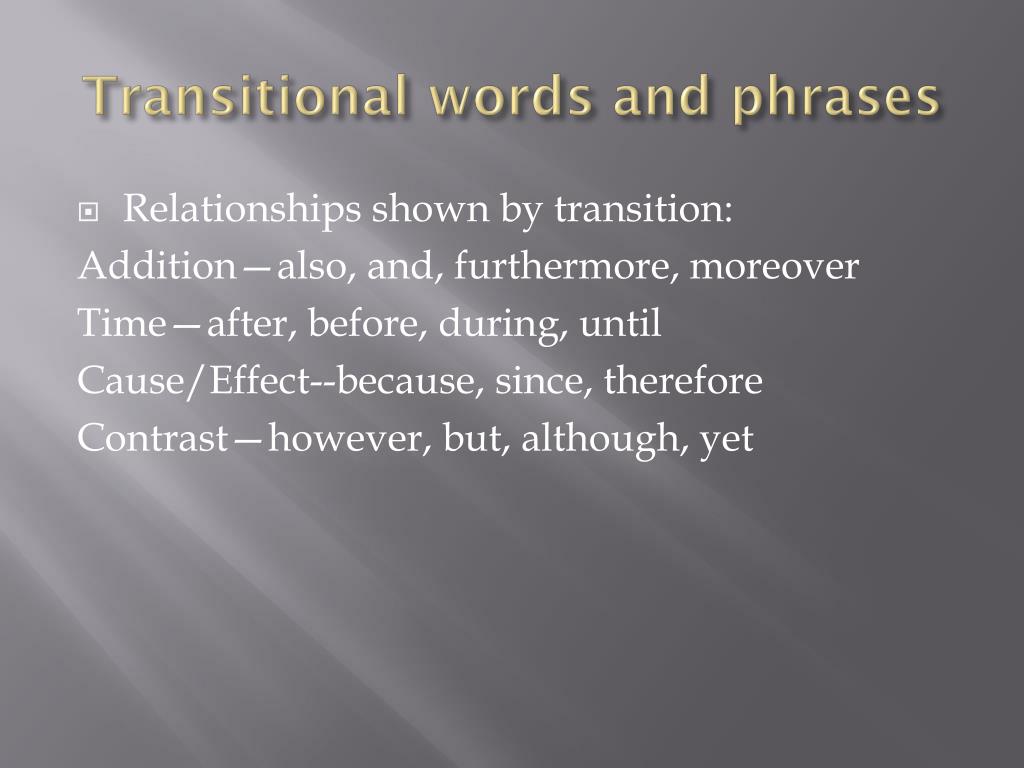 Transitional words and phrases

Relationships shown by transition:
Addition—also, and, furthermore, moreover
Time—after, before, during, until
Cause/Effect--because, since, therefore
Contrast—however, but, although, yet